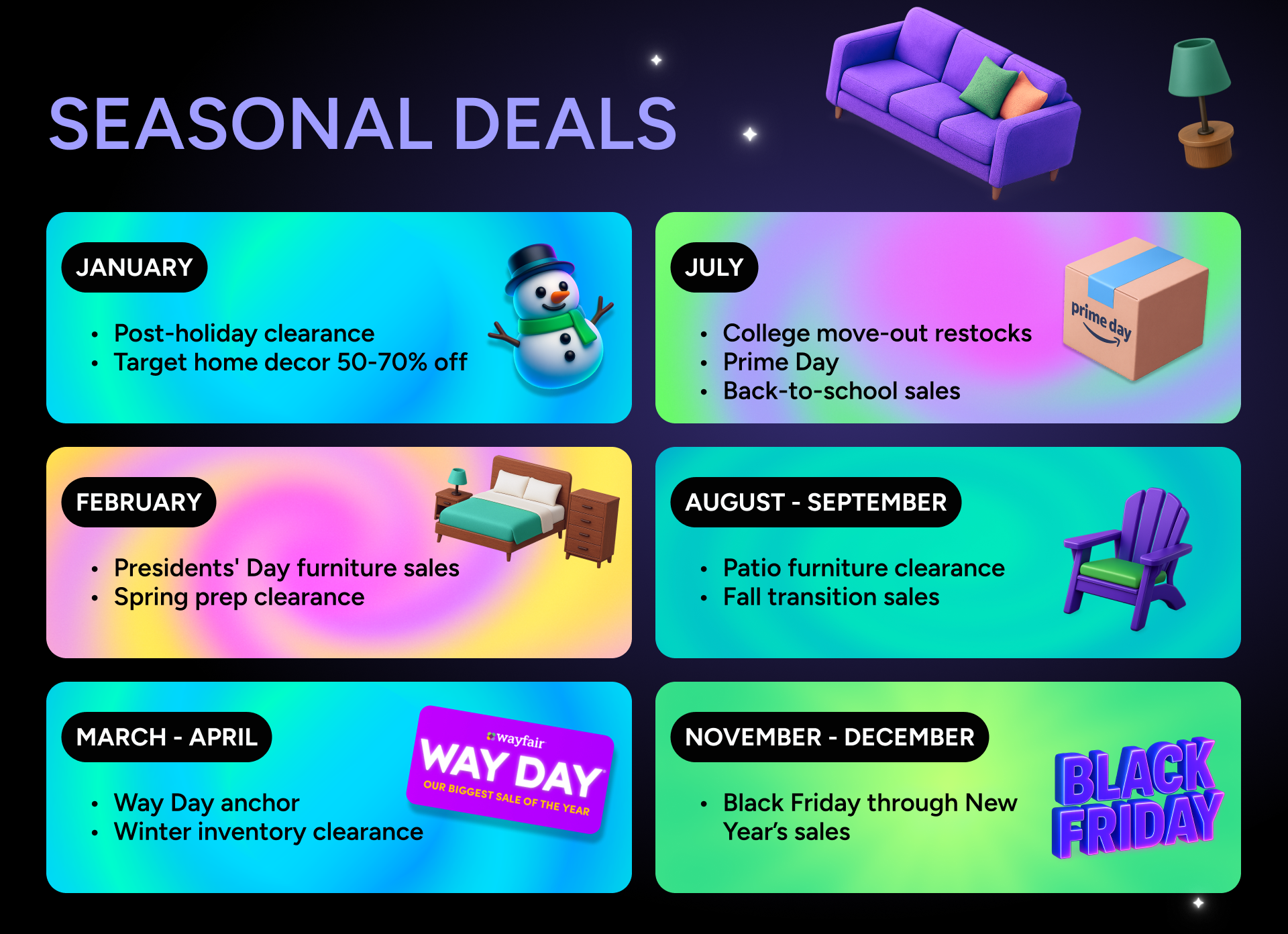 SEASONAL DEALS

JANUARY

• Post-holiday clearance
• Target home decor 50-70% off

FEBRUARY

• Presidents' Day furniture sales
• Spring prep clearance

MARCH - APRIL

• Way Day anchor
• Winter inventory clearance

wayfair
WAY DAY
OUR BIGGEST SALE OF THE YEAR

JULY

• College move-out restocks
• Prime Day
• Back-to-school sales

prime day

AUGUST - SEPTEMBER

• Patio furniture clearance
• Fall transition sales

NOVEMBER - DECEMBER

• Black Friday through New Year's sales

BLACK FRIDAY